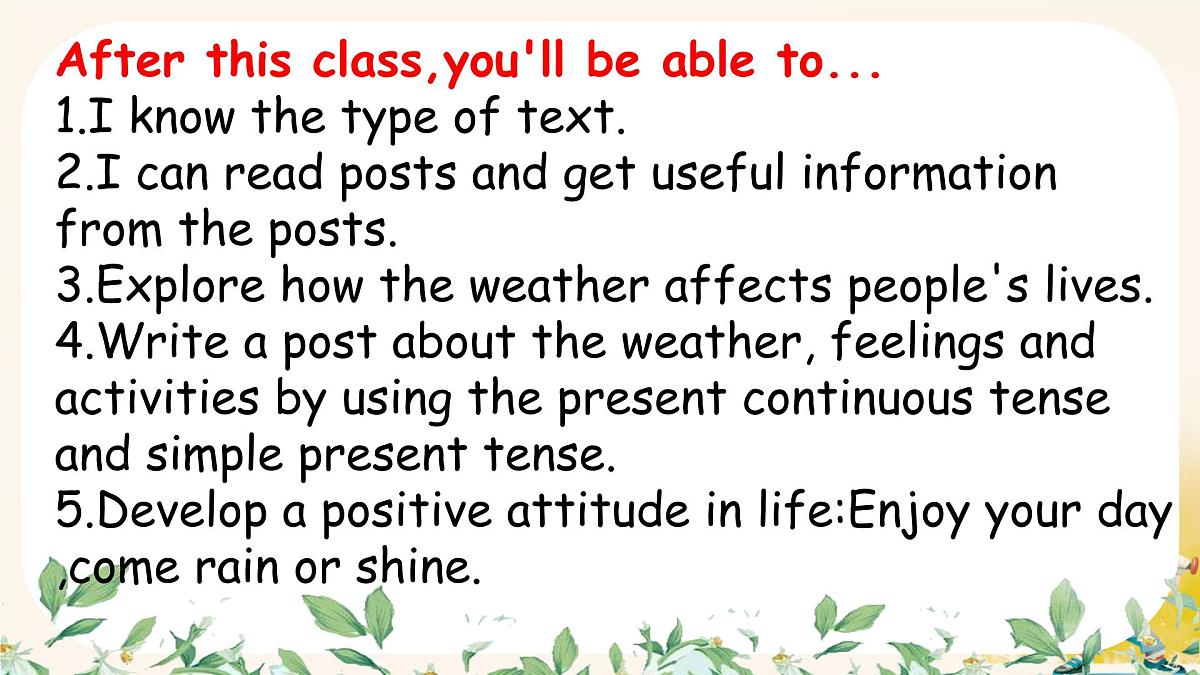 After this class,you'll be able to...
1.I know the type of text.
2.I can read posts and get useful information from the posts.
3.Explore how the weather affects people's lives.
4.Write a post about the weather, feelings and activities by using the present continuous tense and simple present tense.
5.Develop a positive attitude in life:Enjoy your day ,come rain or shine.